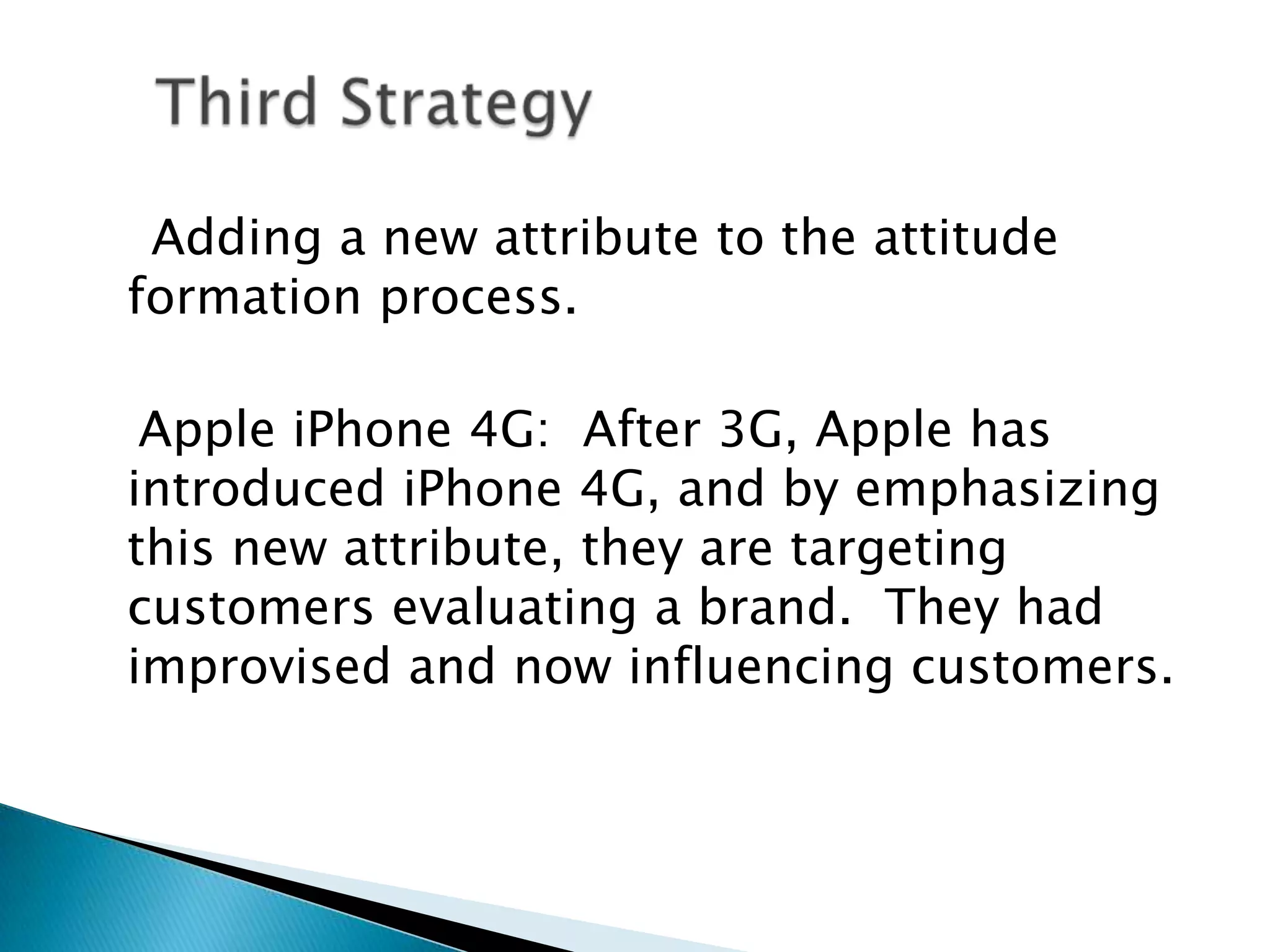 Third Strategy

Adding a new attribute to the attitude formation process.

Apple iPhone 4G: After 3G, Apple has introduced iPhone 4G, and by emphasizing this new attribute, they are targeting customers evaluating a brand. They had improvised and now influencing customers.